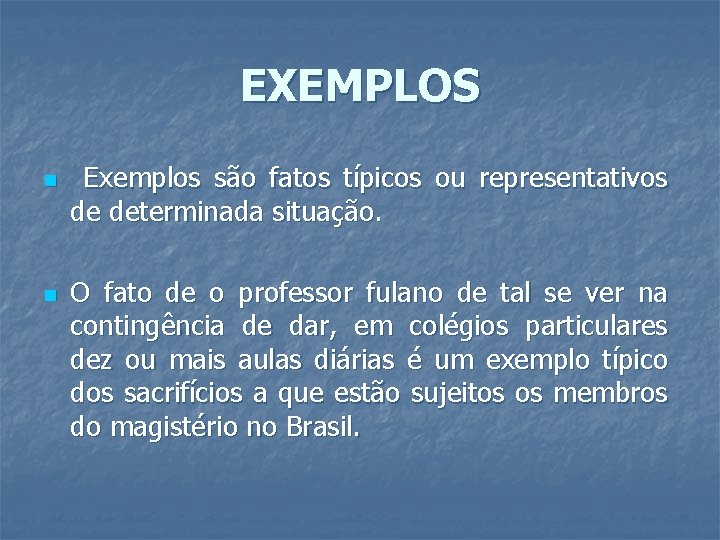 EXEMPLOS

Exemplos são fatos típicos ou representativos de determinada situação.

O fato de o professor fulano de tal se ver na contingência de dar, em colégios particulares dez ou mais aulas diárias é um exemplo típico dos sacrifícios a que estão sujeitos os membros do magistério no Brasil.